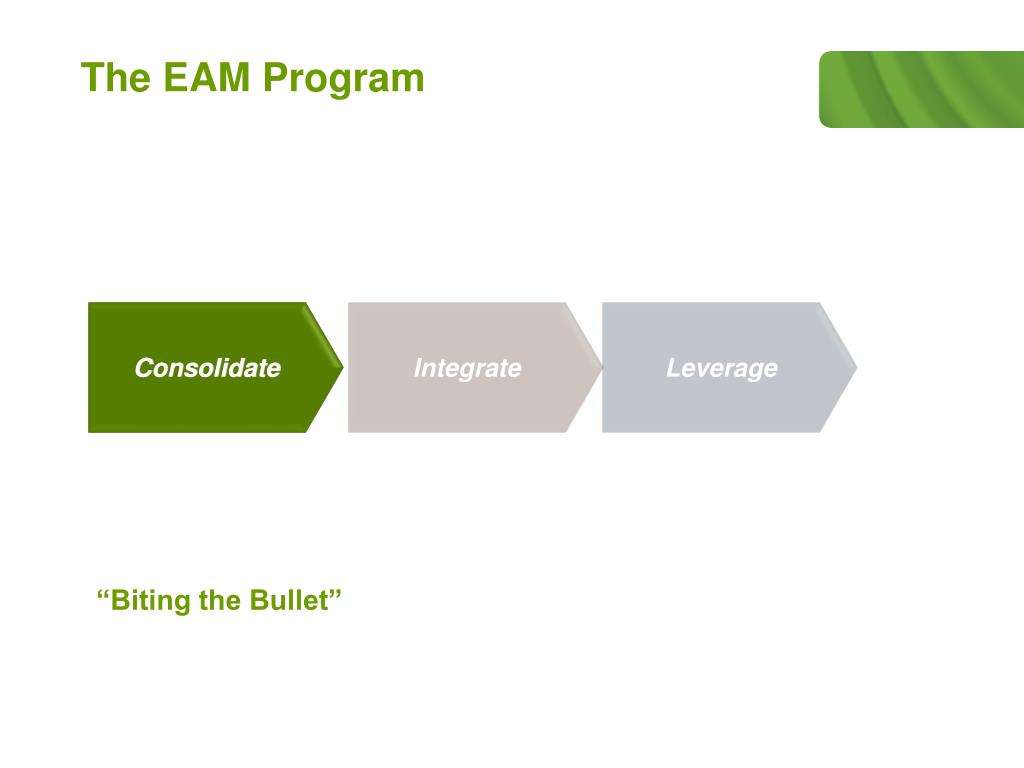 The EAM Program

Consolidate

Integrate

Leverage

“Biting the Bullet”